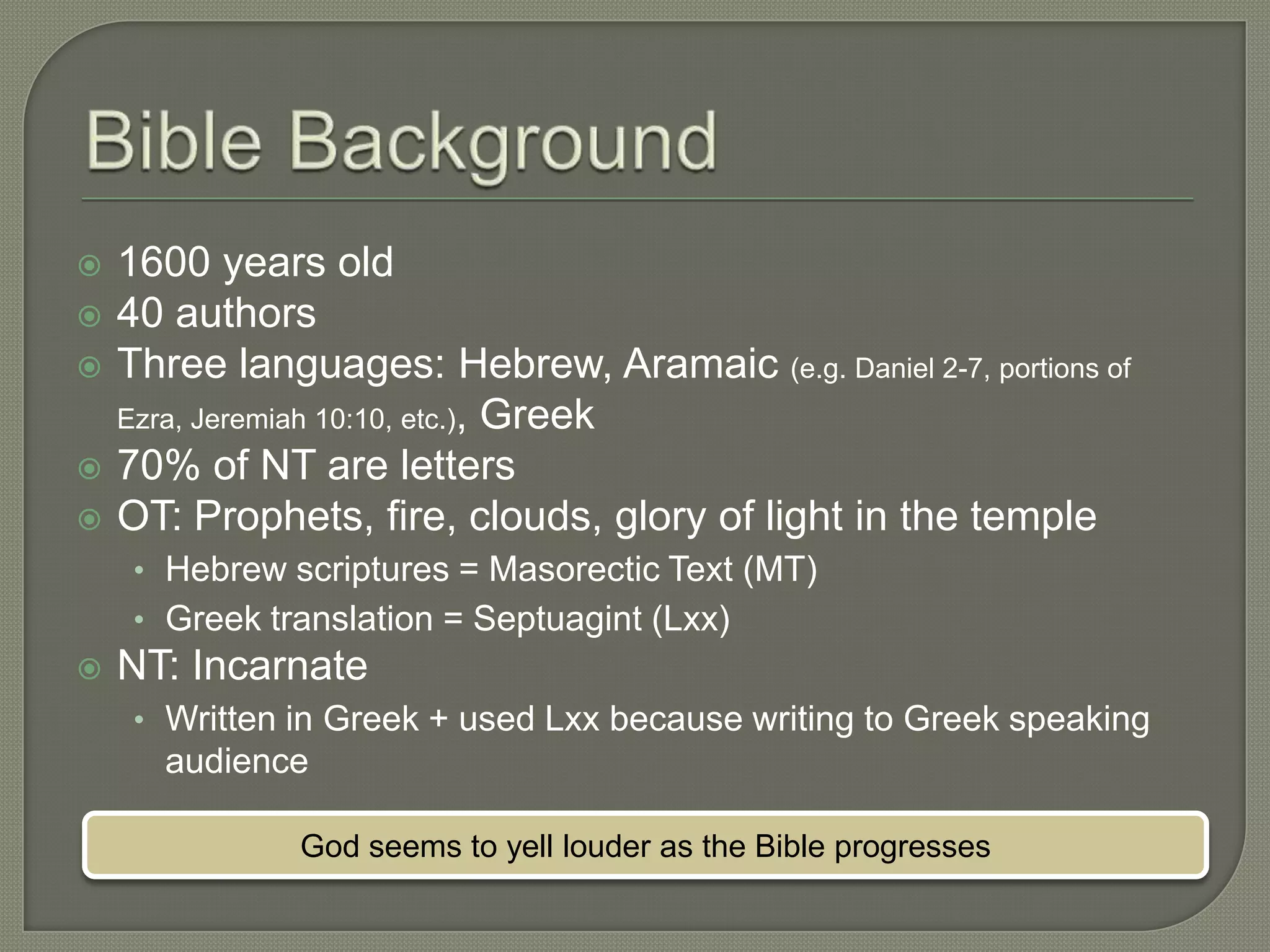 Bible Background

1600 years old
40 authors
Three languages: Hebrew, Aramaic (e.g. Daniel 2-7, portions of Ezra, Jeremiah 10:10, etc.), Greek
70% of NT are letters
OT: Prophets, fire, clouds, glory of light in the temple
• Hebrew scriptures = Masorectic Text (MT)
• Greek translation = Septuagint (Lxx)
NT: Incarnate
• Written in Greek + used Lxx because writing to Greek speaking audience

God seems to yell louder as the Bible progresses